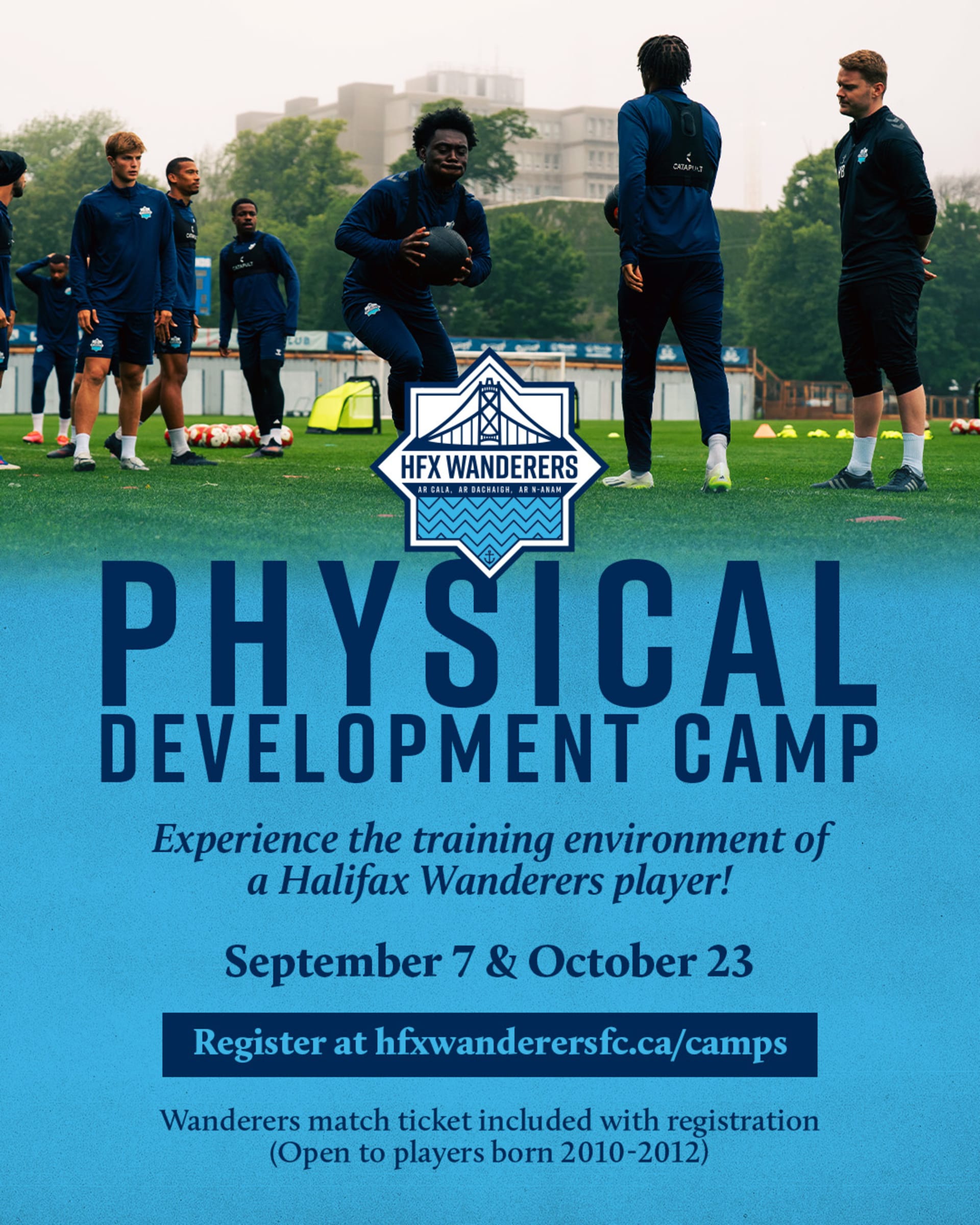 CATAPULT

CATAPULT

HFX WANDERERS
AR CALA, AR DACHAIGH, AR N-ANAM

PHYSICAL
DEVELOPMENT CAMP

Experience the training environment of a Halifax Wanderers player!

September 7 & October 23

Register at hfxwanderersfc.ca/camps

Wanderers match ticket included with registration
(Open to players born 2010-2012)